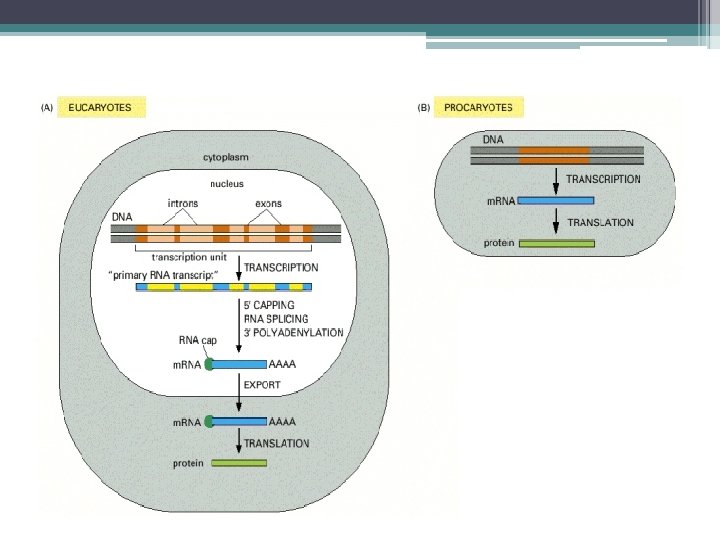 (A) EUCARYOTES

cytoplasm

nucleus

introns

exons

DNA

transcription unit

"primary RNA transcript"

TRANSCRIPTION

5' CAPPING
RNA SPLICING
3' POLYADENYLATION

RNA cap

mRNA

AAAA

EXPORT

mRNA

AAAA

TRANSLATION

protein

(B) PROCARYOTES

DNA

TRANSCRIPTION

mRNA

TRANSLATION

protein